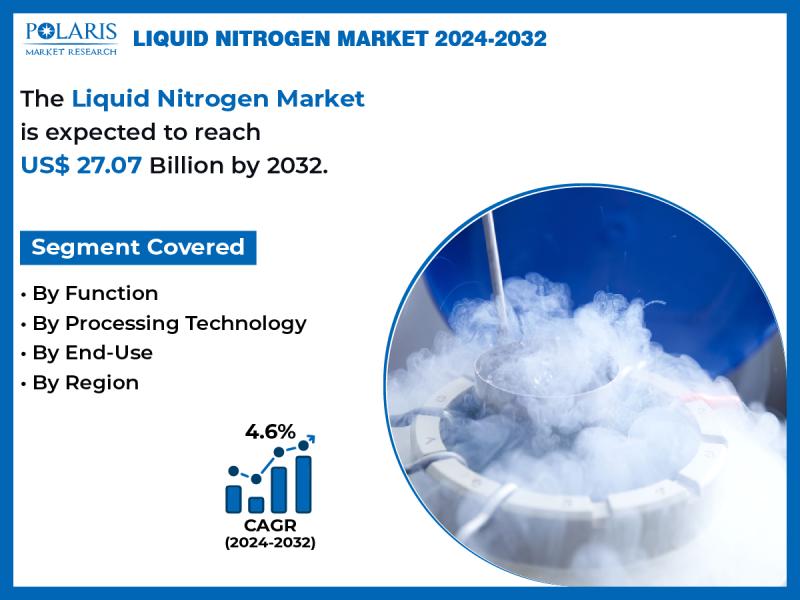 POLARIS
MARKET RESEARCH

LIQUID NITROGEN MARKET 2024-2032

The Liquid Nitrogen Market is expected to reach US$ 27.07 Billion by 2032.

Segment Covered

• By Function
• By Processing Technology
• By End-Use
• By Region

4.6%
CAGR
(2024-2032)